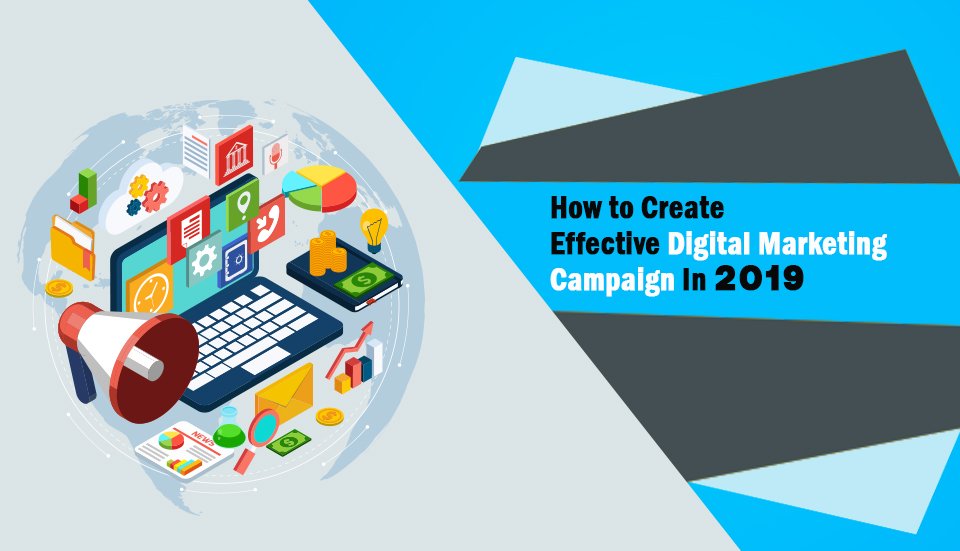 How to Create Effective Digital Marketing Campaign In 2019

NEWS